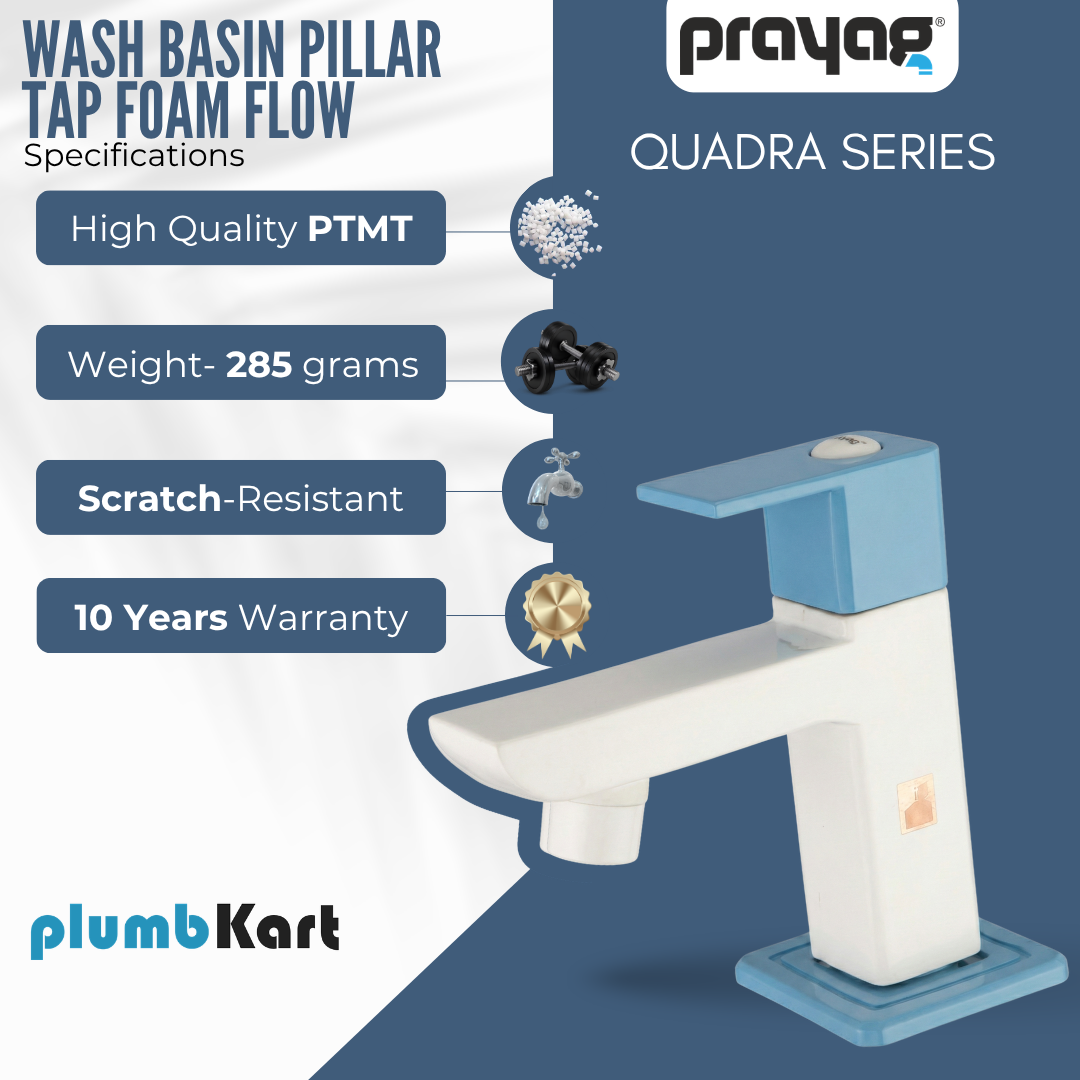 WASH BASIN PILLAR TAP FOAM FLOW
Specifications

prayag®

QUADRA SERIES

High Quality PTMT

Weight- 285 grams

Scratch-Resistant

10 Years Warranty

plumbKart